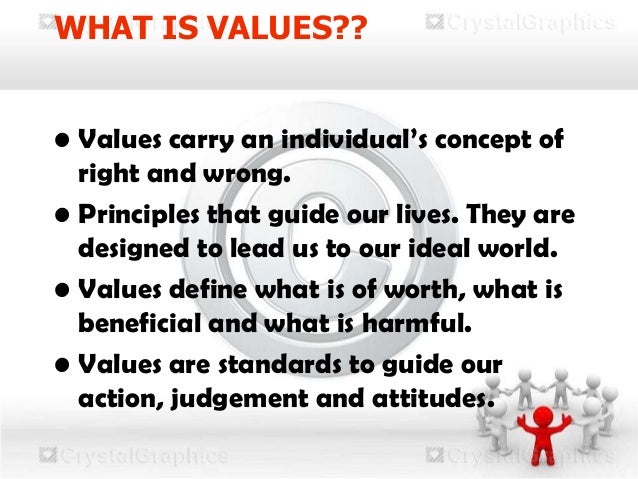 WHAT IS VALUES??

CrystalGraphics

• Values carry an individual's concept of right and wrong.

• Principles that guide our lives. They are designed to lead us to our ideal world.

• Values define what is of worth, what is beneficial and what is harmful.

• Values are standards to guide our action, judgement and attitudes.

CrystalGraphics

CrystalGraphics